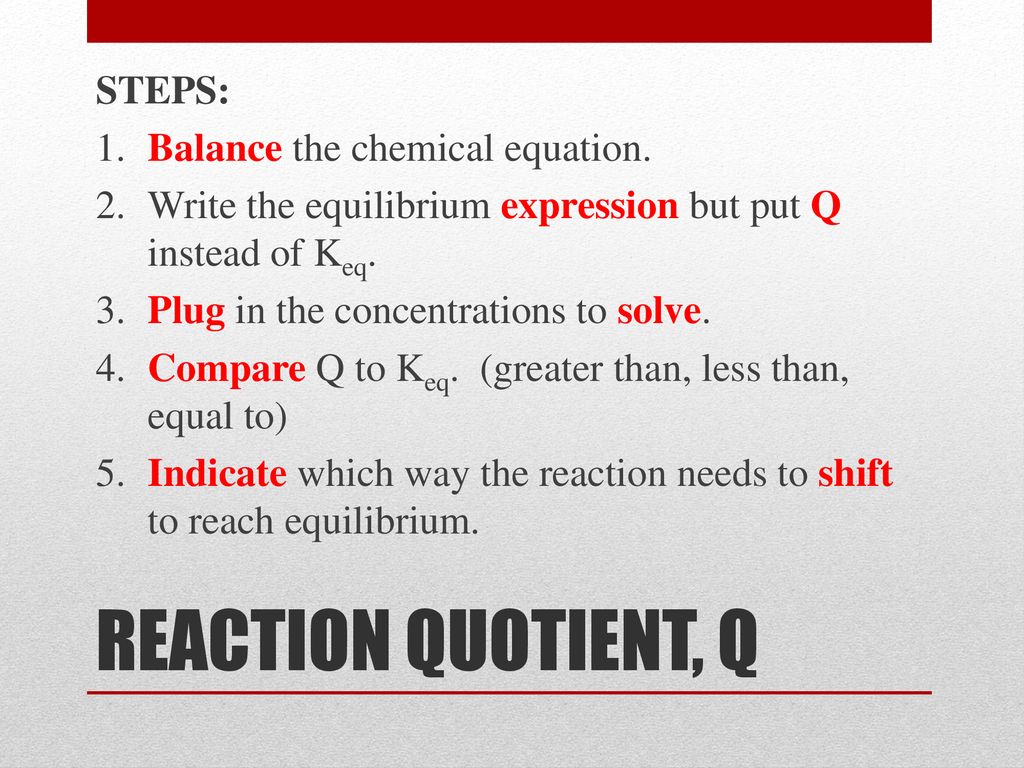 STEPS:

1. Balance the chemical equation.
2. Write the equilibrium expression but put Q instead of $K_{eq}$.
3. Plug in the concentrations to solve.
4. Compare Q to $K_{eq}$. (greater than, less than, equal to)
5. Indicate which way the reaction needs to shift to reach equilibrium.

REACTION QUOTIENT, Q